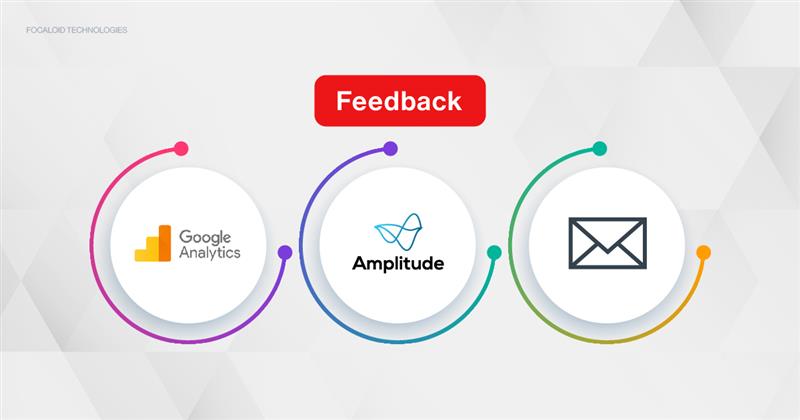 FOCALOID TECHNOLOGIES

Feedback

Google Analytics

Amplitude